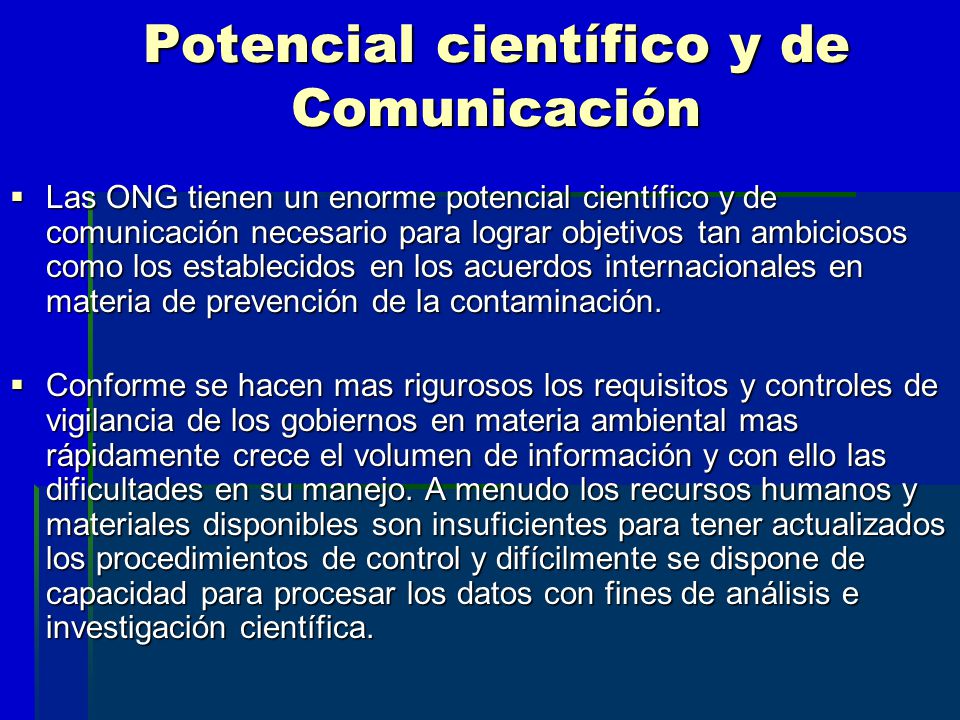 Potencial científico y de Comunicación

▪ Las ONG tienen un enorme potencial científico y de comunicación necesario para lograr objetivos tan ambiciosos como los establecidos en los acuerdos internacionales en materia de prevención de la contaminación.

▪ Conforme se hacen mas rigurosos los requisitos y controles de vigilancia de los gobiernos en materia ambiental mas rápidamente crece el volumen de información y con ello las dificultades en su manejo. A menudo los recursos humanos y materiales disponibles son insuficientes para tener actualizados los procedimientos de control y difícilmente se dispone de capacidad para procesar los datos con fines de análisis e investigación científica.